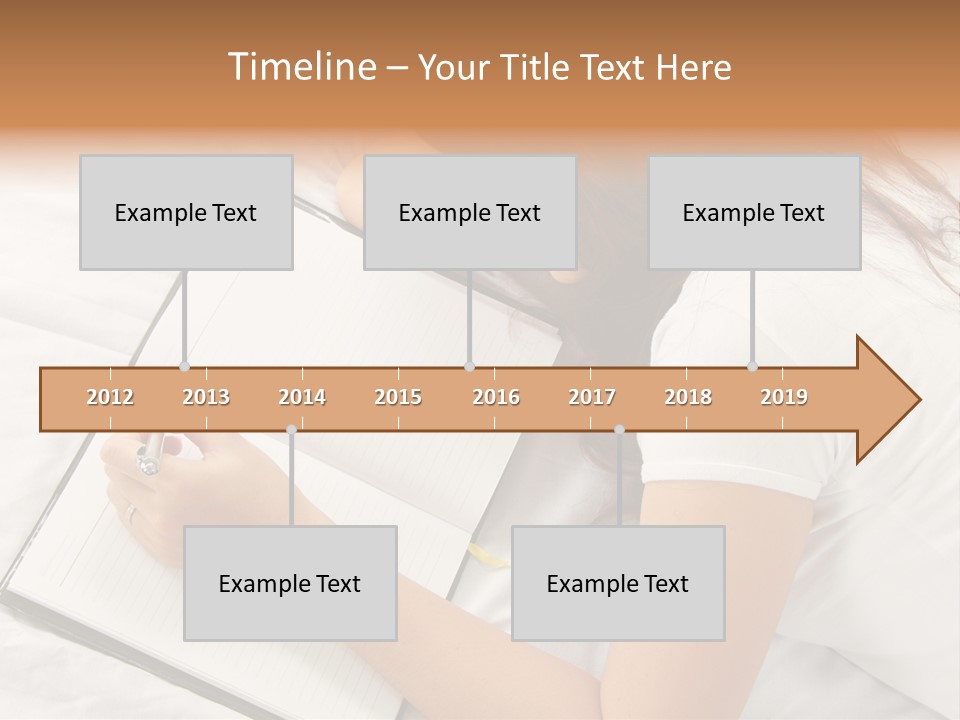 Timeline – Your Title Text Here

Example Text

Example Text

Example Text

2012 2013 2014 2015 2016 2017 2018 2019

Example Text

Example Text